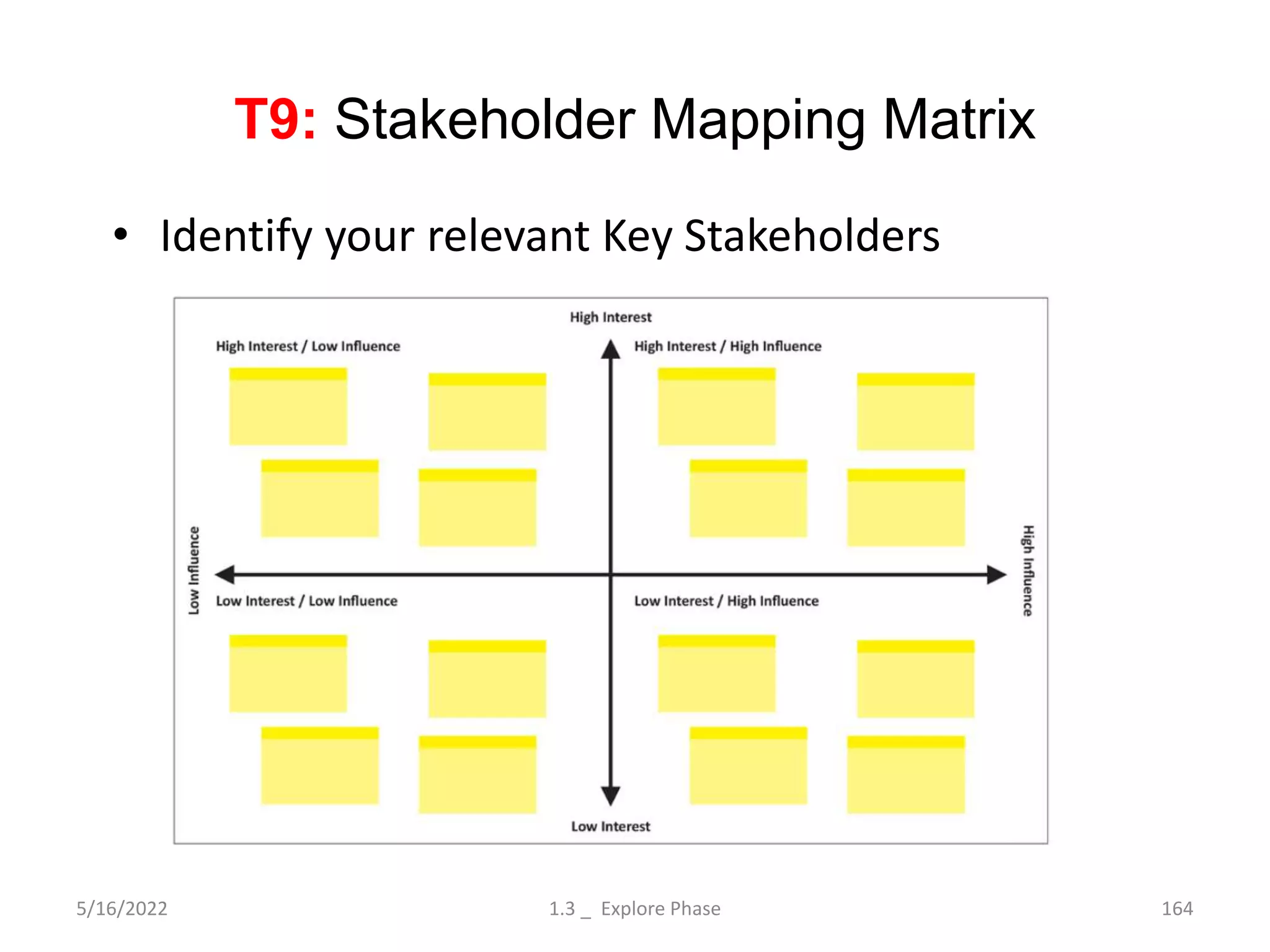 T9: Stakeholder Mapping Matrix

• Identify your relevant Key Stakeholders

High Interest

High Interest / Low Influence

High Interest / High Influence

Low Influence

High Influence

Low Interest / Low Influence

Low Interest / High Influence

Low Interest

5/16/2022

1.3 _ Explore Phase

164